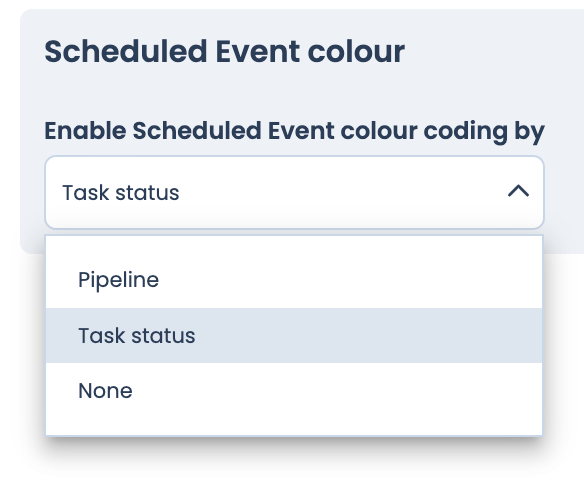 Scheduled Event colour

Enable Scheduled Event colour coding by

Task status

Pipeline

Task status

None